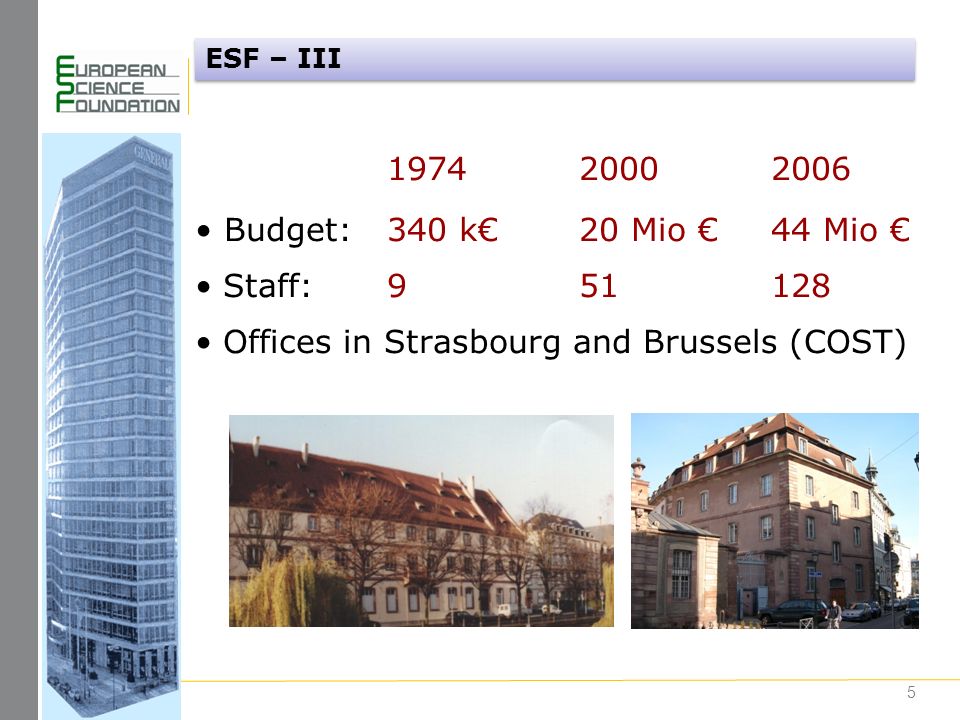 EUROPEAN SCIENCE FOUNDATION

ESF – III

GENERALI

| | 1974 | 2000 | 2006 |
|---|---|---|---|
| • Budget: | 340 k€ | 20 Mio € | 44 Mio € |
| • Staff: | 9 | 51 | 128 |

• Offices in Strasbourg and Brussels (COST)

5